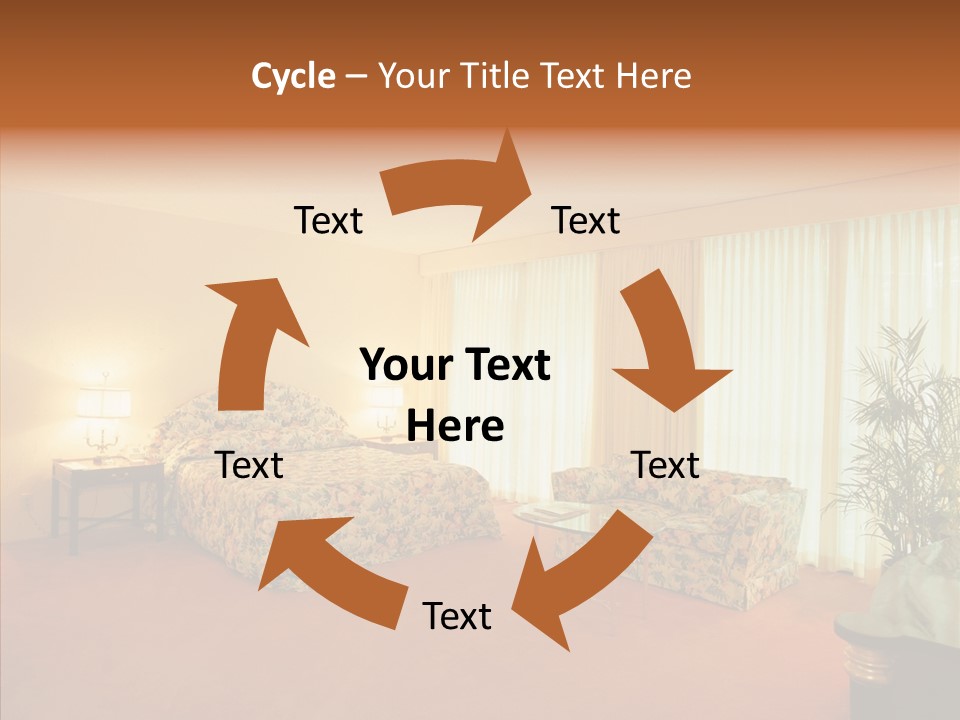 Cycle – Your Title Text Here

Text

Text

Your Text Here

Text

Text

Text